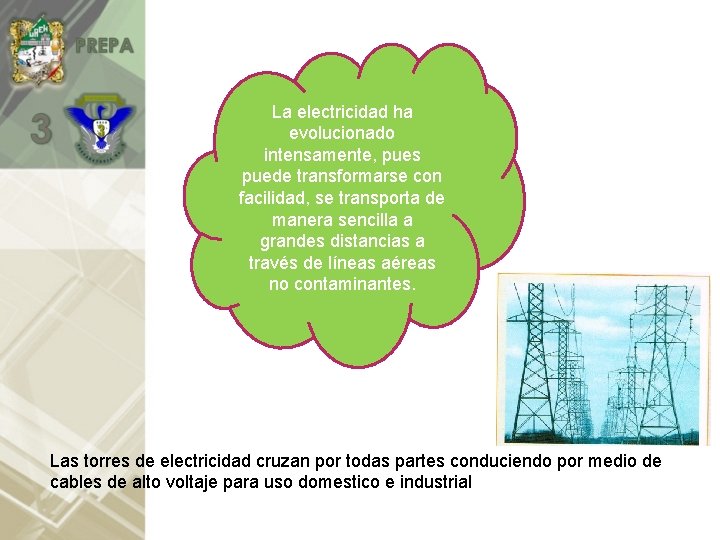 PREPA

3

La electricidad ha evolucionado intensamente, pues puede transformarse con facilidad, se transporta de manera sencilla a grandes distancias a través de líneas aéreas no contaminantes.

Las torres de electricidad cruzan por todas partes conduciendo por medio de cables de alto voltaje para uso domestico e industrial